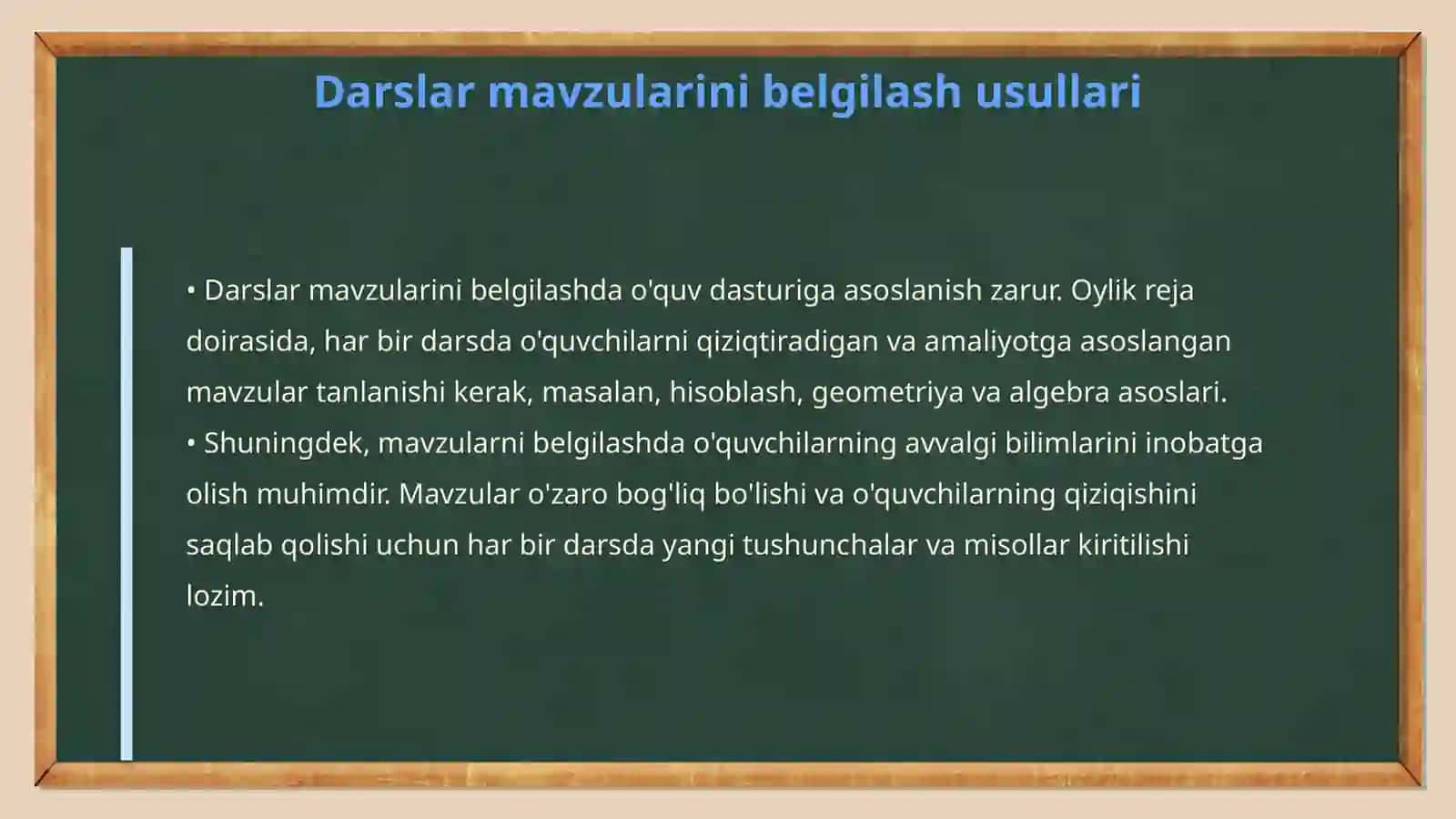 Darslar mavzularini belgilash usullari

• Darslar mavzularini belgilashda o'quv dasturiga asoslanish zarur. Oylik reja doirasida, har bir darsda o'quvchilarni qiziqtiradigan va amaliyotga asoslangan mavzular tanlanishi kerak, masalan, hisoblash, geometriya va algebra asoslari.
• Shuningdek, mavzularni belgilashda o'quvchilarning avvalgi bilimlarini inobatga olish muhimdir. Mavzular o'zaro bog'liq bo'lishi va o'quvchilarning qiziqishini saqlab qolishi uchun har bir darsda yangi tushunchalar va misollar kiritilishi lozim.